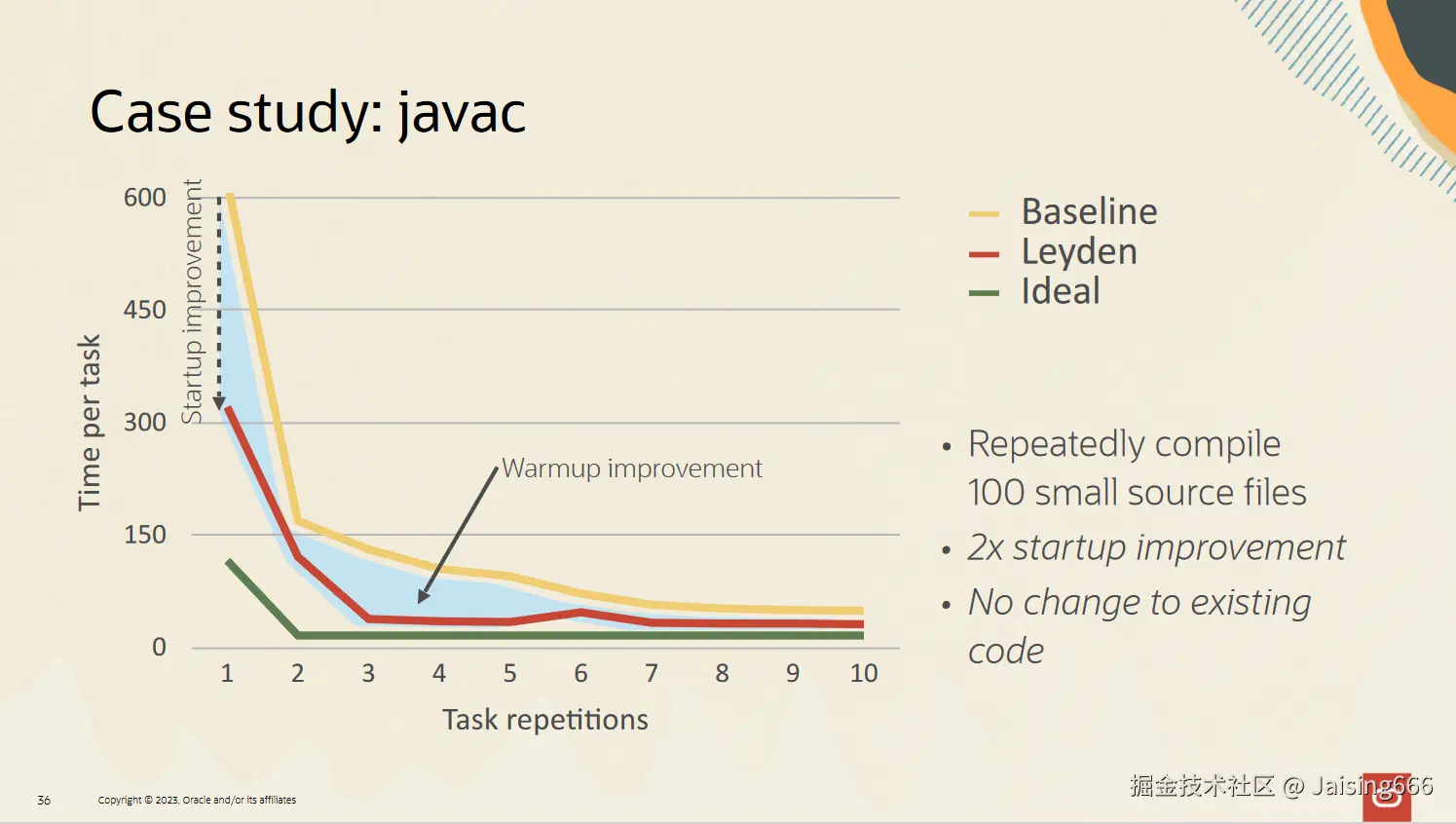 Case study: javac

Time per task

600
450
300
150
0

Startup improvement

Warmup improvement

1 2 3 4 5 6 7 8 9 10

Task repetitions

Baseline
Leyden
Ideal

• Repeatedly compile 100 small source files
• 2x startup improvement
• No change to existing code

36 Copyright © 2023, Oracle and/or its affiliates

掘金技术社区 @ Jaising666